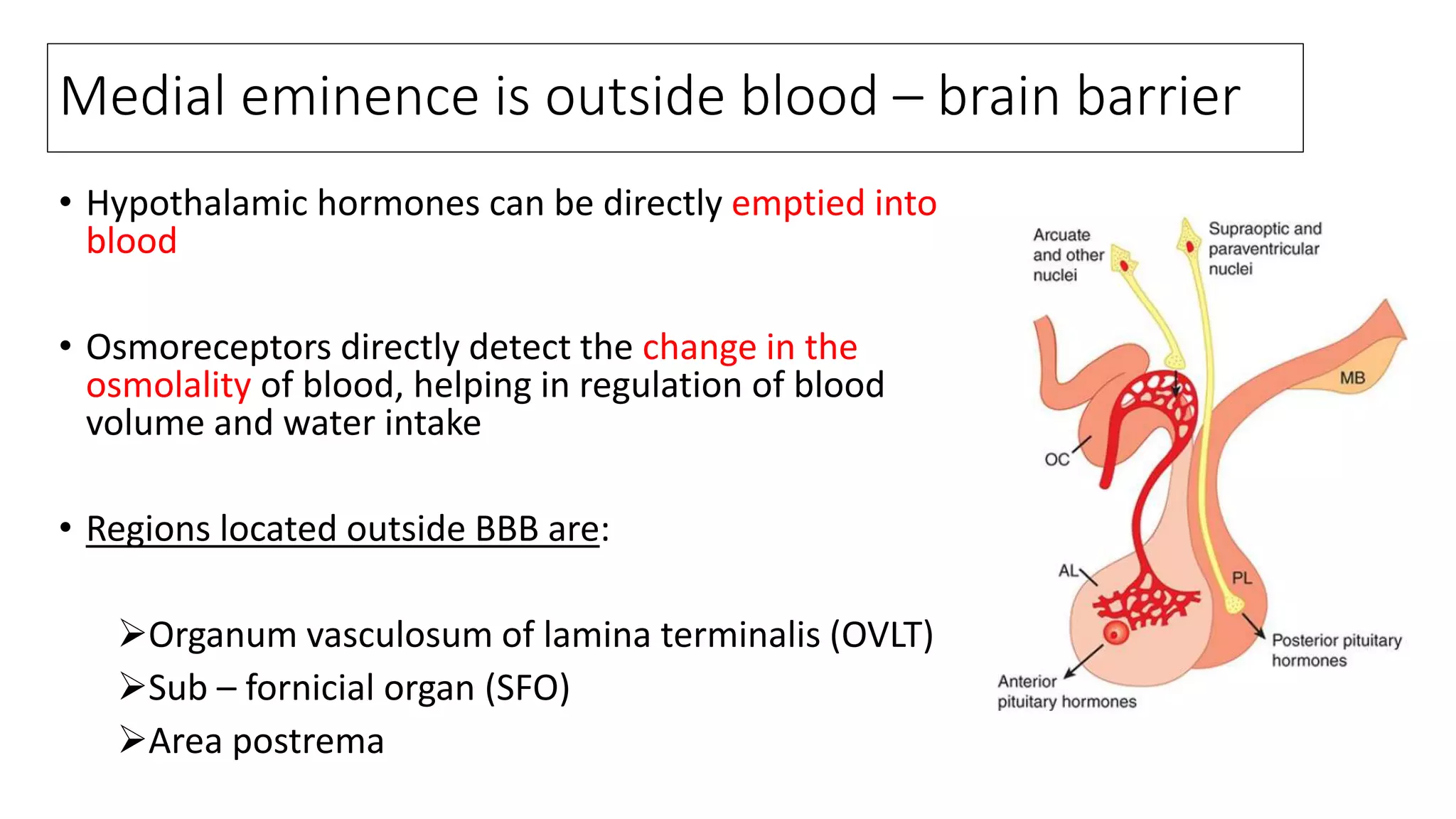 Medial eminence is outside blood – brain barrier

• Hypothalamic hormones can be directly emptied into blood

• Osmoreceptors directly detect the change in the osmolality of blood, helping in regulation of blood volume and water intake

• Regions located outside BBB are:

➢Organum vasculosum of lamina terminalis (OVLT)
➢Sub – fornicial organ (SFO)
➢Area postrema

Arcuate and other nuclei

Supraoptic and paraventricular nuclei

MB

OC

AL

PL

Posterior pituitary hormones

Anterior pituitary hormones